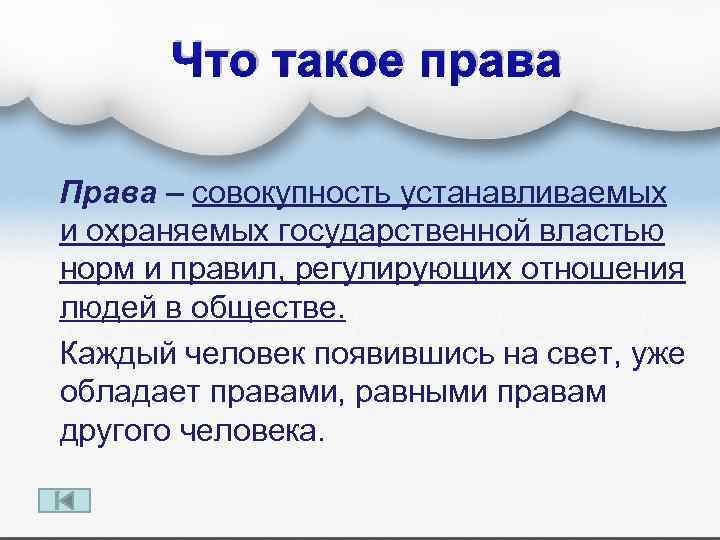 Что такое права

Права – совокупность устанавливаемых и охраняемых государственной властью норм и правил, регулирующих отношения людей в обществе.

Каждый человек появившись на свет, уже обладает правами, равными правам другого человека.